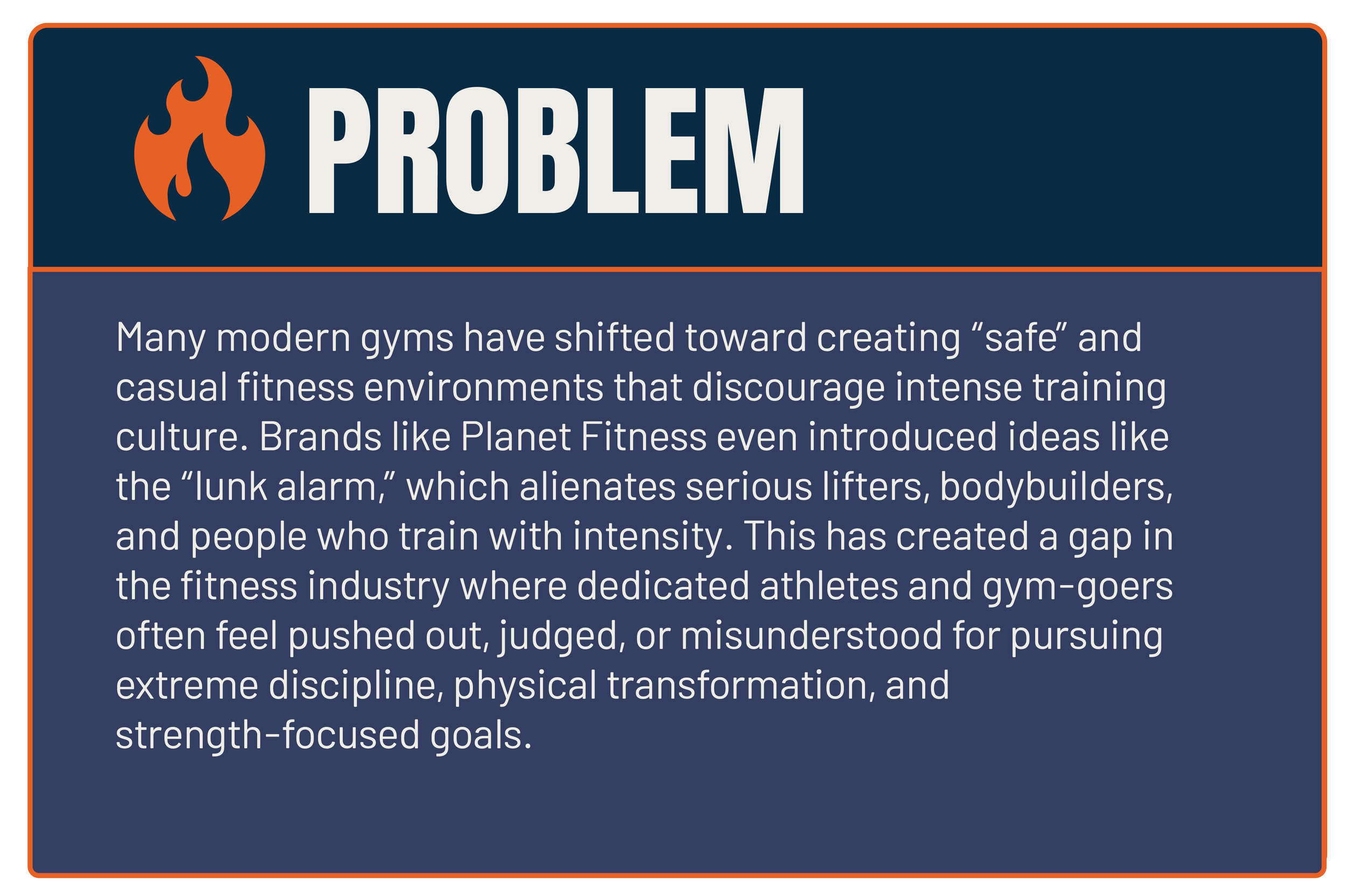 PROBLEM

Many modern gyms have shifted toward creating “safe” and casual fitness environments that discourage intense training culture. Brands like Planet Fitness even introduced ideas like the “lunk alarm,” which alienates serious lifters, bodybuilders, and people who train with intensity. This has created a gap in the fitness industry where dedicated athletes and gym-goers often feel pushed out, judged, or misunderstood for pursuing extreme discipline, physical transformation, and strength-focused goals.